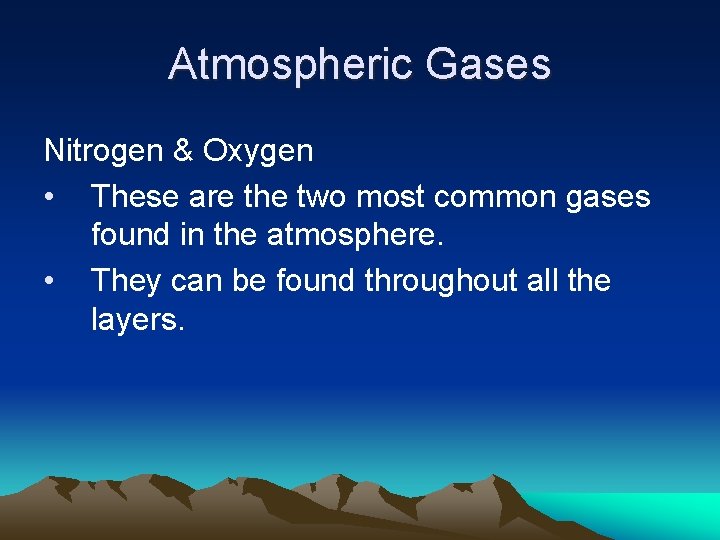 Atmospheric Gases

Nitrogen & Oxygen

• These are the two most common gases found in the atmosphere.
• They can be found throughout all the layers.